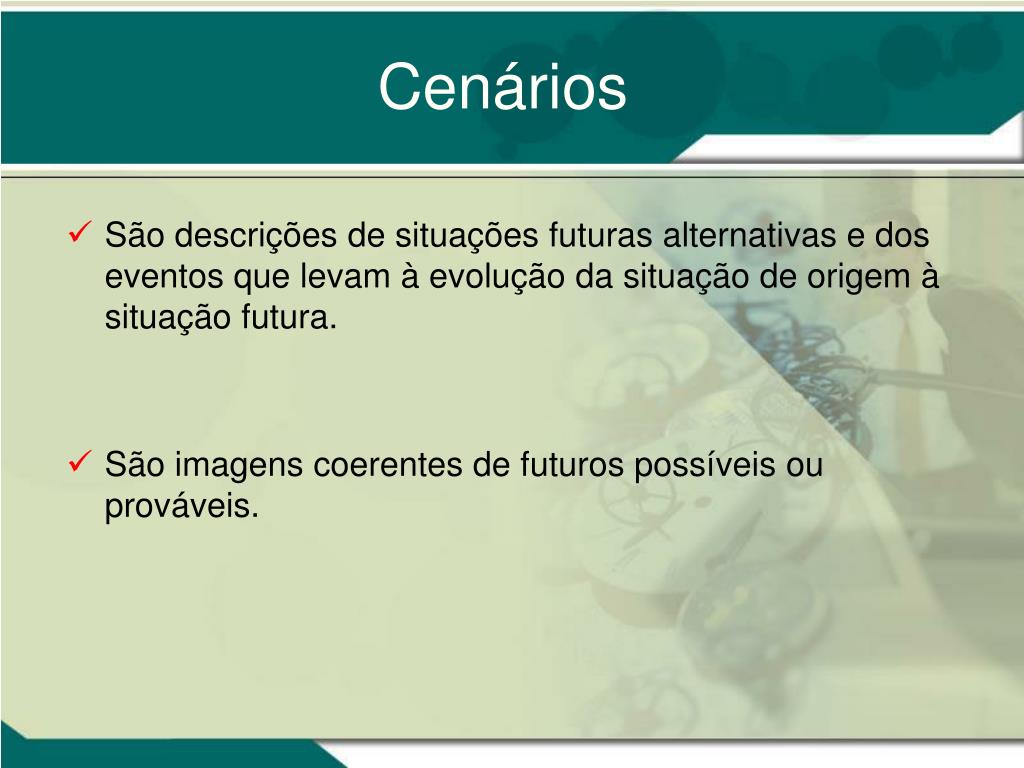 Cenários

✓ São descrições de situações futuras alternativas e dos eventos que levam à evolução da situação de origem à situação futura.

✓ São imagens coerentes de futuros possíveis ou prováveis.